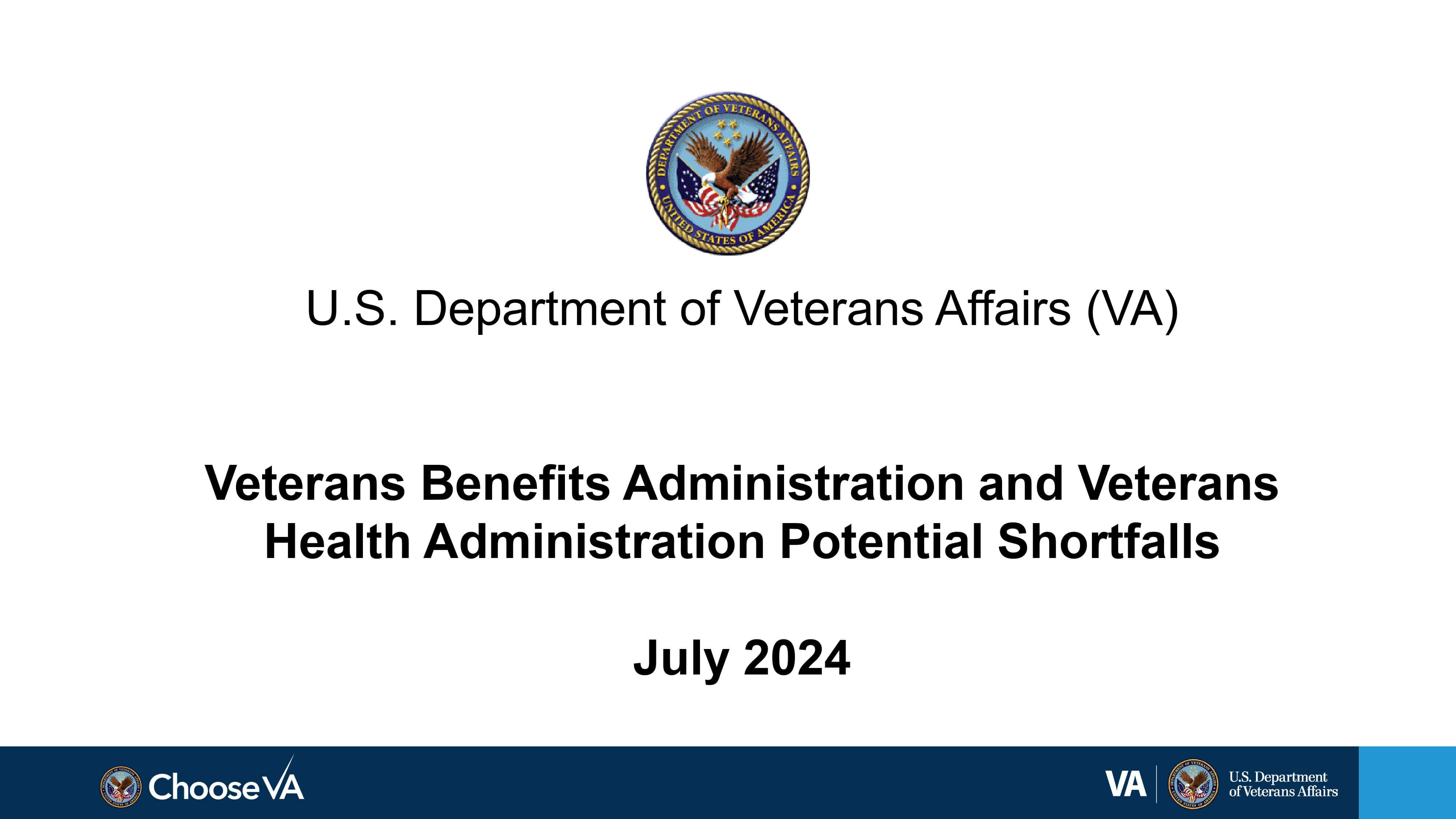 DEPARTMENT OF VETERANS AFFAIRS
UNITED STATES OF AMERICA

U.S. Department of Veterans Affairs (VA)

Veterans Benefits Administration and Veterans Health Administration Potential Shortfalls

July 2024

ChooseVA

VA U.S. Department of Veterans Affairs